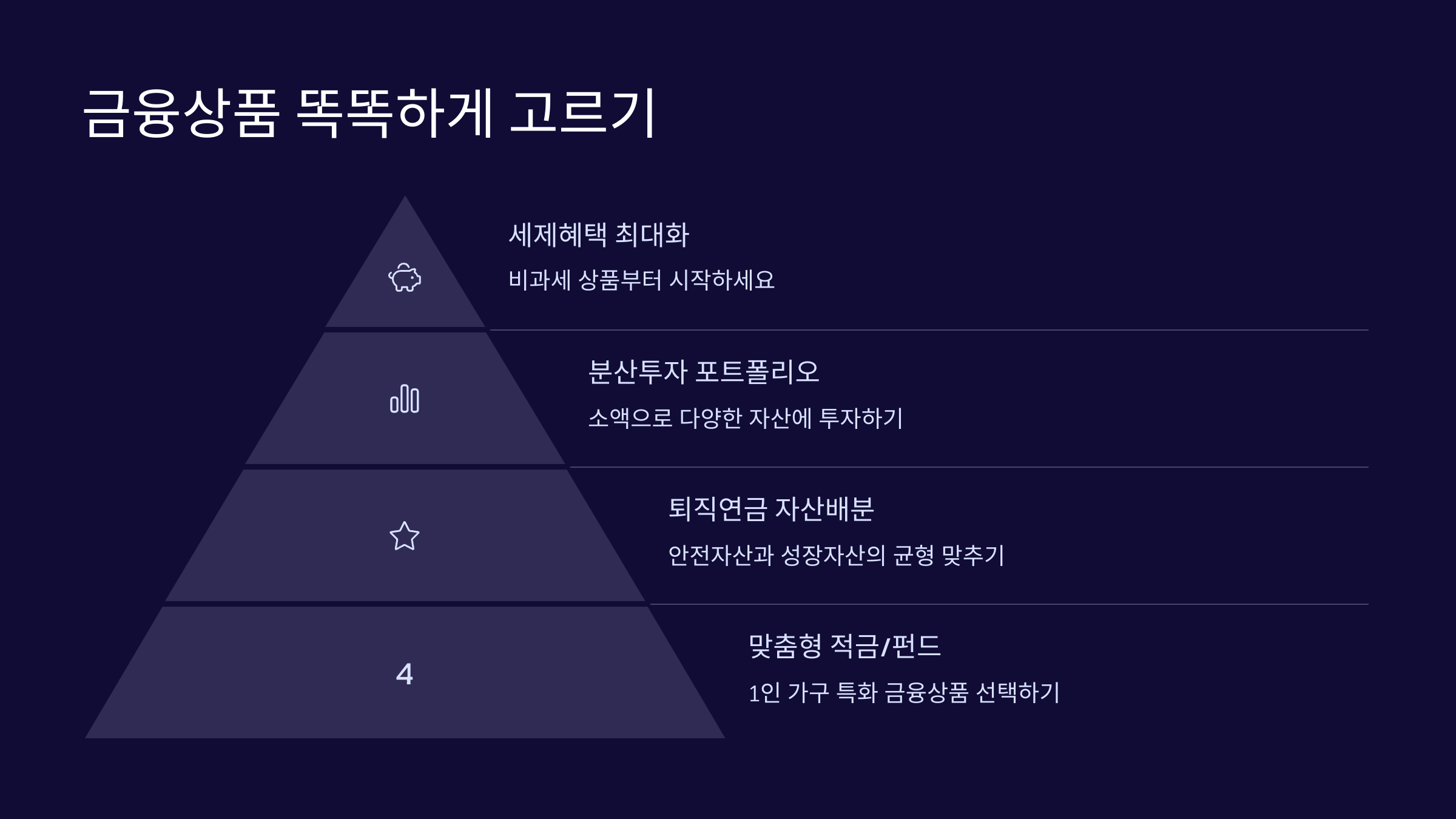 금융상품 똑똑하게 고르기

세제혜택 최대화

비과세 상품부터 시작하세요

분산투자 포트폴리오

소액으로 다양한 자산에 투자하기

퇴직연금 자산배분

안전자산과 성장자산의 균형 맞추기

4

맞춤형 적금/펀드

1인 가구 특화 금융상품 선택하기